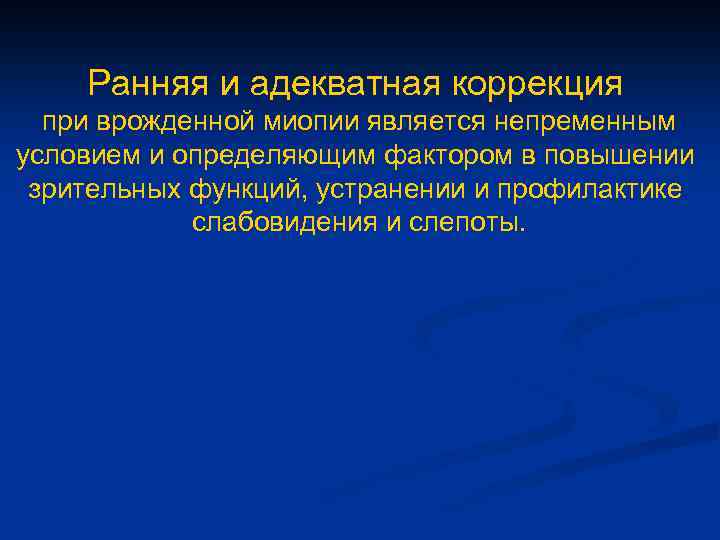 Ранняя и адекватная коррекция при врожденной миопии является непременным условием и определяющим фактором в повышении зрительных функций, устранении и профилактике слабовидения и слепоты.